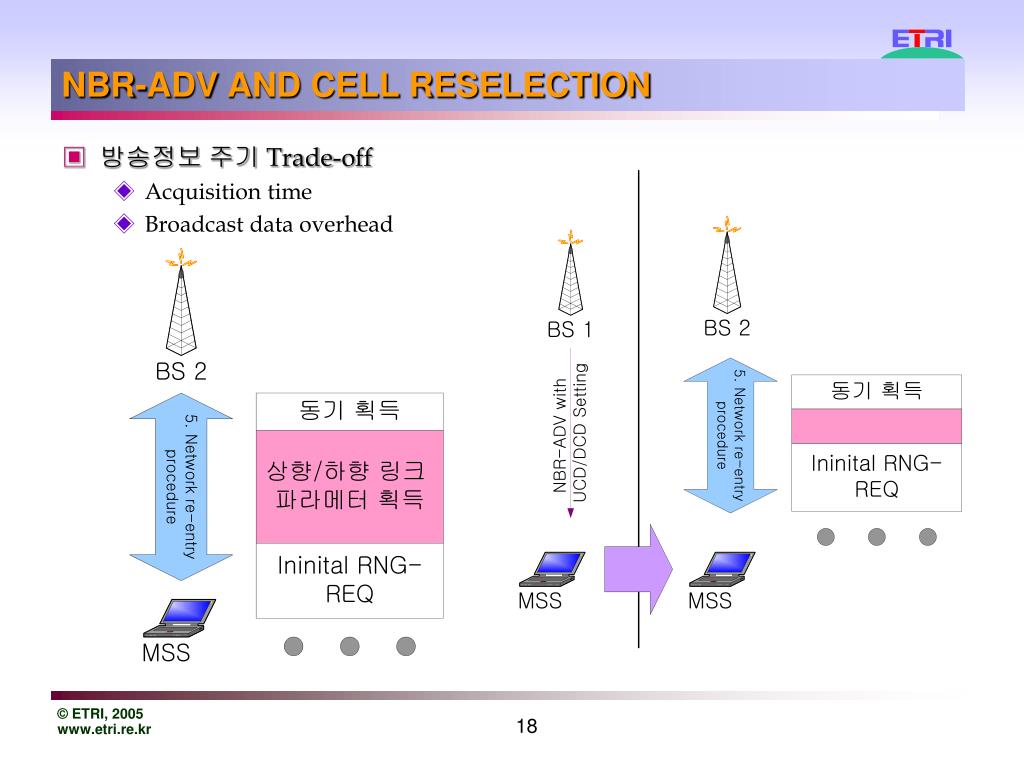 ETRI

NBR-ADV AND CELL RESELECTION

방송정보 주기 Trade-off

Acquisition time

Broadcast data overhead

BS 2

5. Network re-entry procedure

동기 획득

상향/하향 링크 파라메터 획득

Ininital RNG-REQ

MSS

BS 1

NBR-ADV with UCD/DCD Setting

MSS

BS 2

5. Network re-entry procedure

동기 획득

Ininital RNG-REQ

MSS

© ETRI, 2005
www.etri.re.kr

18